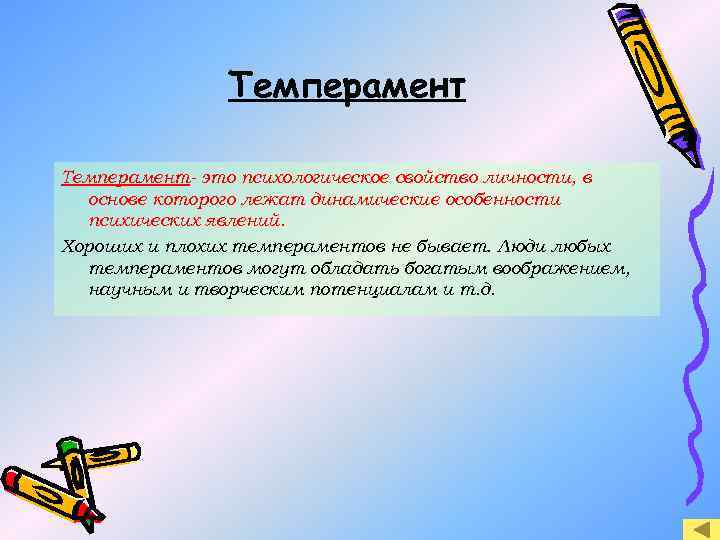 Темперамент

Темперамент- это психологическое свойство личности, в основе которого лежат динамические особенности психических явлений.

Хороших и плохих темпераментов не бывает. Люди любых темпераментов могут обладать богатым воображением, научным и творческим потенциалам и т.д.